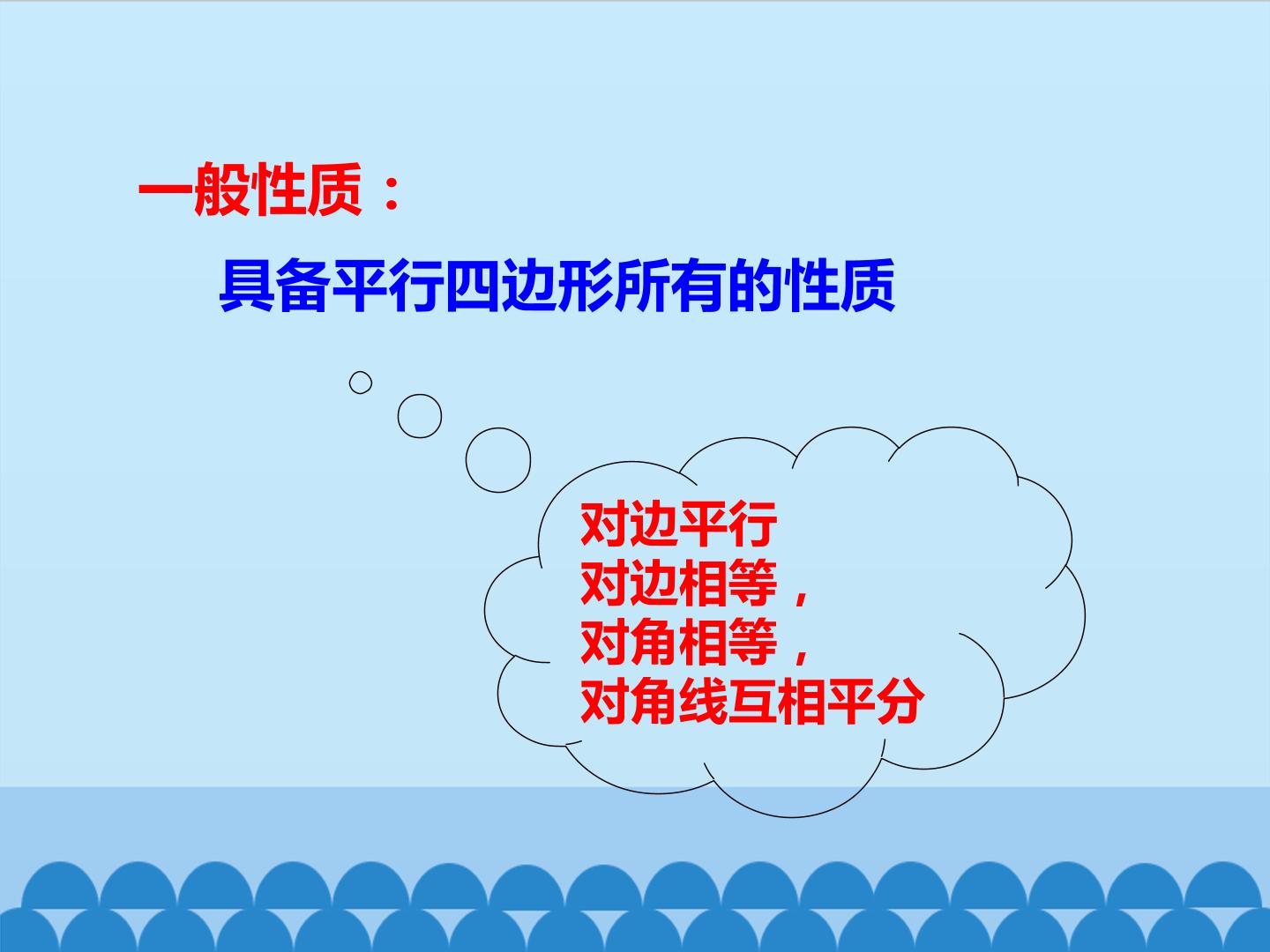 一般性质：

具备平行四边形所有的性质

对边平行
对边相等，
对角相等，
对角线互相平分